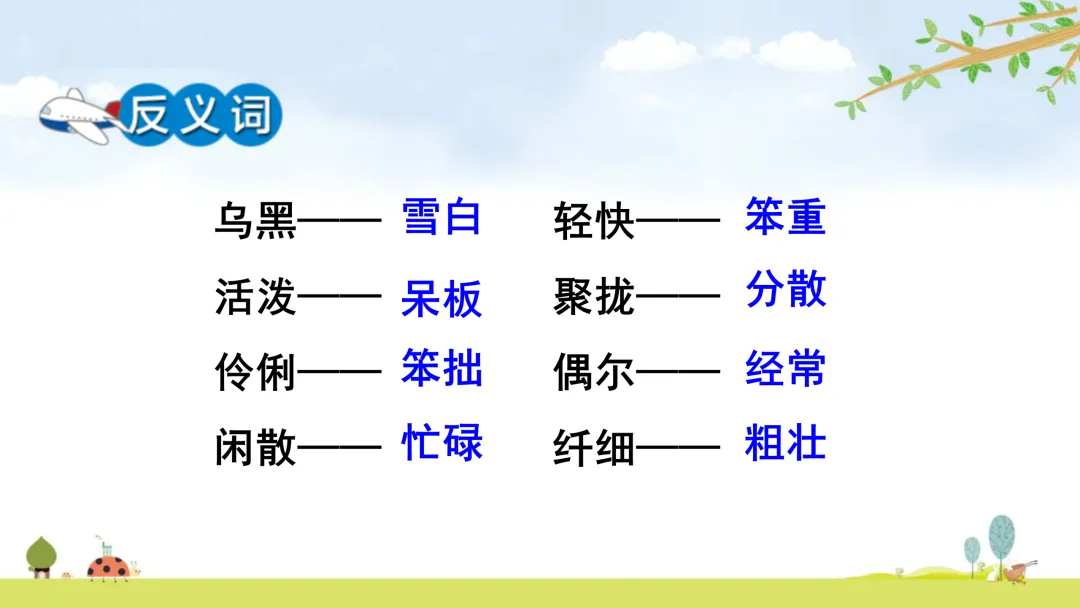 反义词

乌黑—— 雪白
活泼—— 呆板
伶俐—— 笨拙
闲散—— 忙碌

轻快—— 笨重
聚拢—— 分散
偶尔—— 经常
纤细—— 粗壮